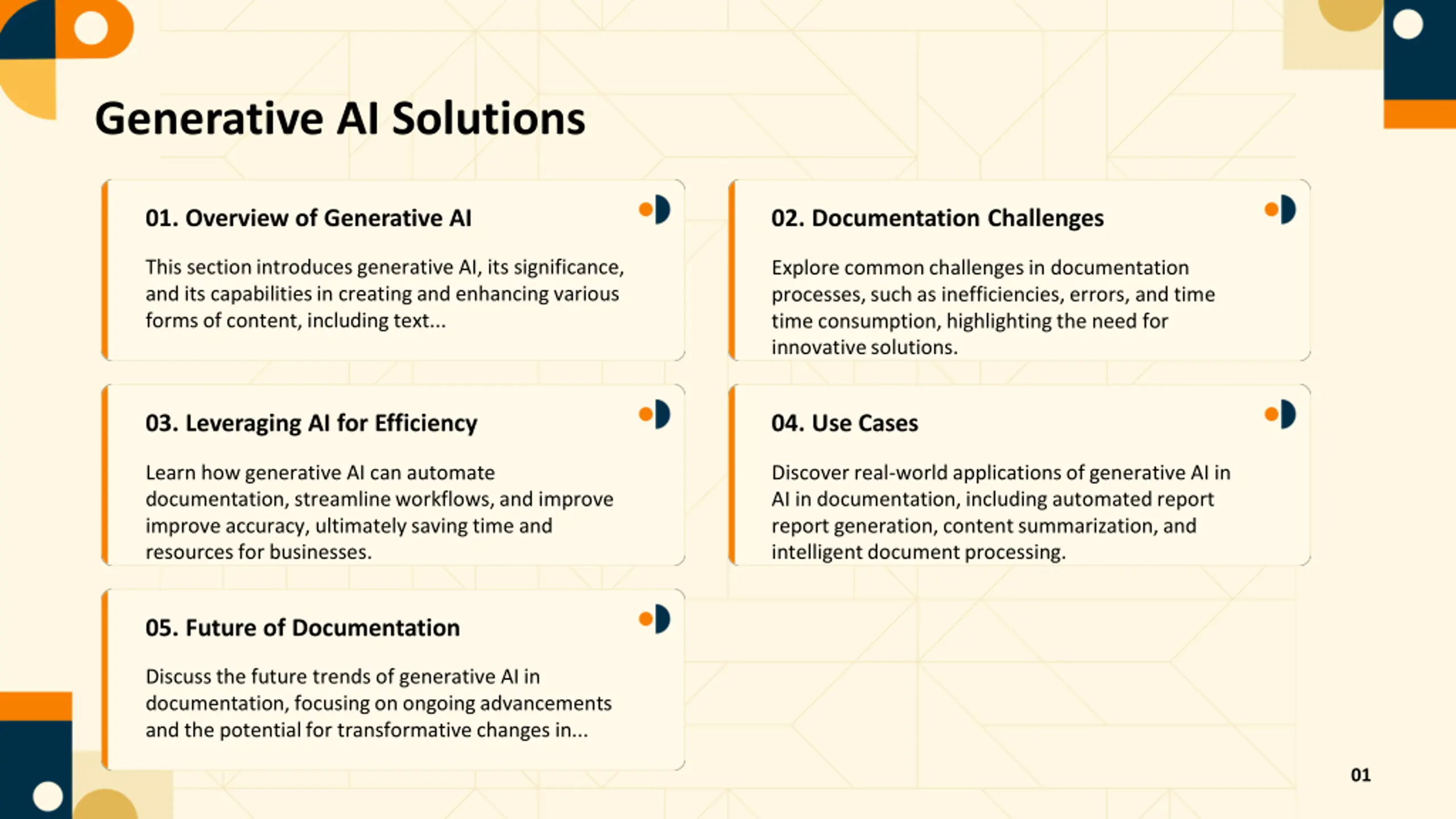 Generative AI Solutions

01. Overview of Generative AI

This section introduces generative AI, its significance, and its capabilities in creating and enhancing various forms of content, including text...

02. Documentation Challenges

Explore common challenges in documentation processes, such as inefficiencies, errors, and time time consumption, highlighting the need for innovative solutions.

03. Leveraging AI for Efficiency

Learn how generative AI can automate documentation, streamline workflows, and improve improve accuracy, ultimately saving time and resources for businesses.

04. Use Cases

Discover real-world applications of generative AI in AI in documentation, including automated report report generation, content summarization, and intelligent document processing.

05. Future of Documentation

Discuss the future trends of generative AI in documentation, focusing on ongoing advancements and the potential for transformative changes in...

01